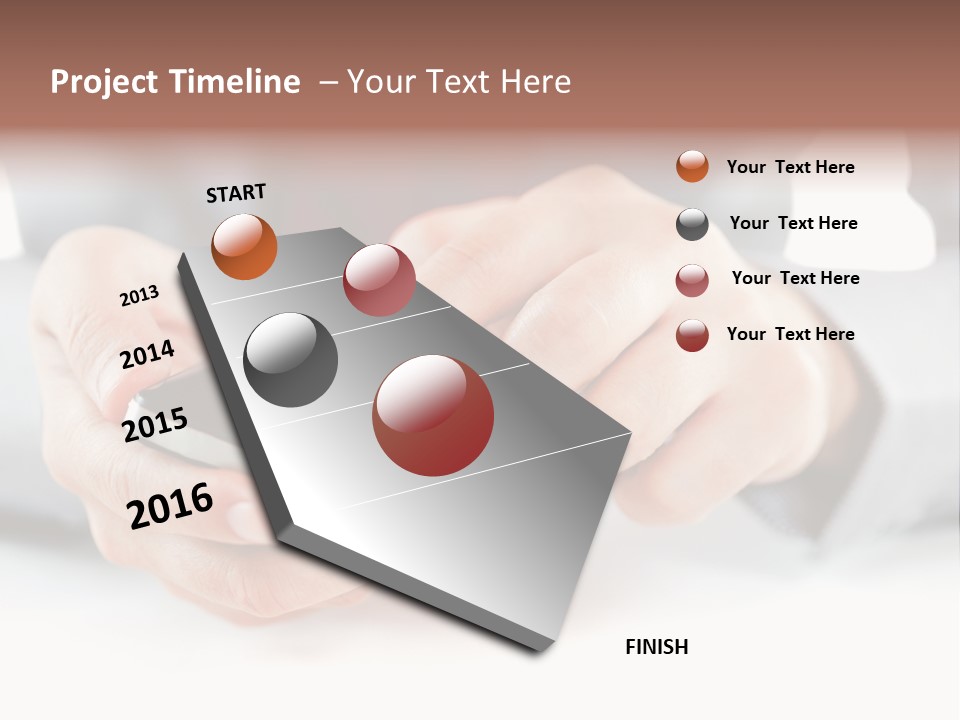 Project Timeline – Your Text Here

START

2013

2014

2015

2016

FINISH

Your Text Here

Your Text Here

Your Text Here

Your Text Here